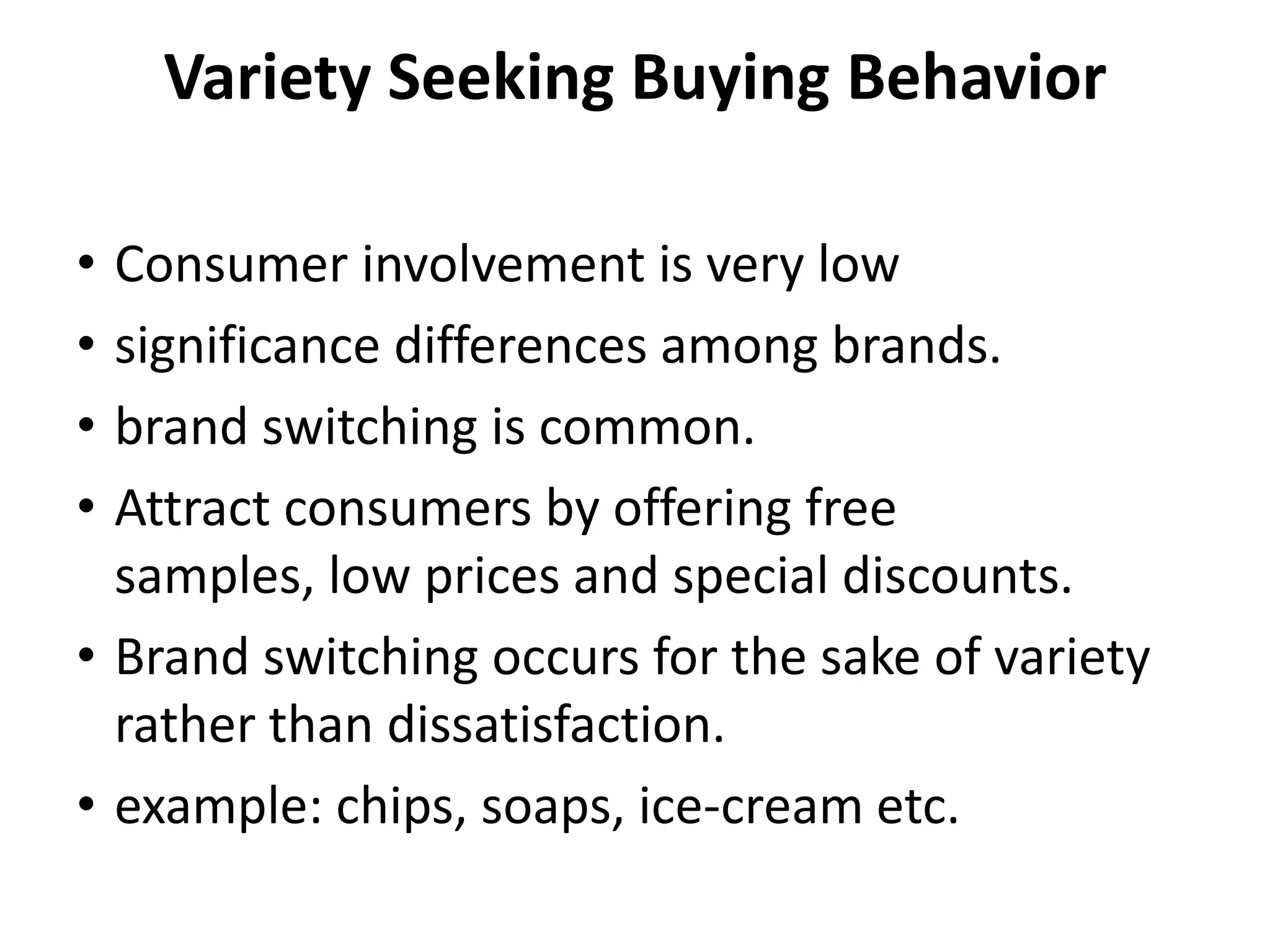 Variety Seeking Buying Behavior

• Consumer involvement is very low
• significance differences among brands.
• brand switching is common.
• Attract consumers by offering free samples, low prices and special discounts.
• Brand switching occurs for the sake of variety rather than dissatisfaction.
• example: chips, soaps, ice-cream etc.